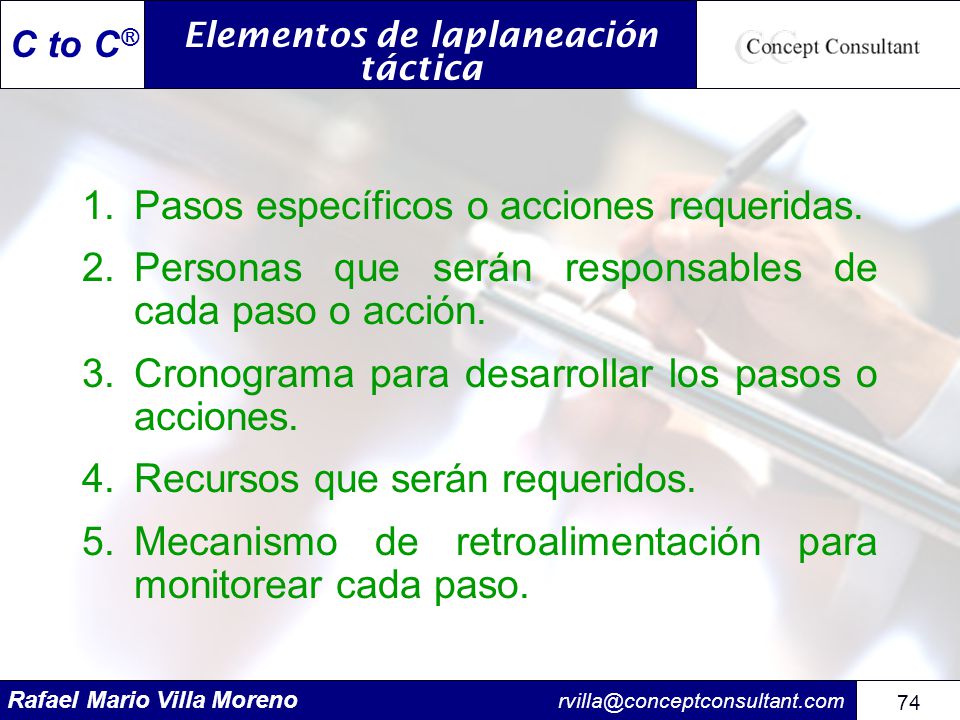 C to C®

Elementos de laplaneación táctica

Concept Consultant

1. Pasos específicos o acciones requeridas.
2. Personas que serán responsables de cada paso o acción.
3. Cronograma para desarrollar los pasos o acciones.
4. Recursos que serán requeridos.
5. Mecanismo de retroalimentación para monitorear cada paso.

Rafael Mario Villa Moreno

rvilla@conceptconsultant.com

74